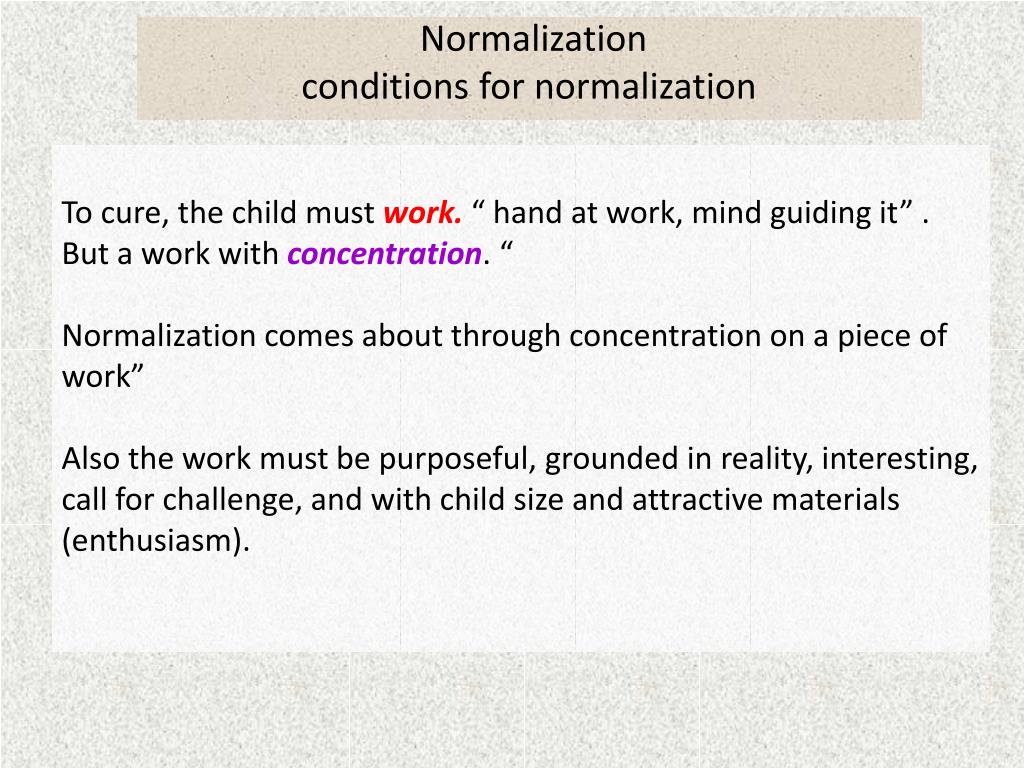 Normalization
conditions for normalization

To cure, the child must work. “ hand at work, mind guiding it” . But a work with concentration. “

Normalization comes about through concentration on a piece of work”

Also the work must be purposeful, grounded in reality, interesting, call for challenge, and with child size and attractive materials (enthusiasm).